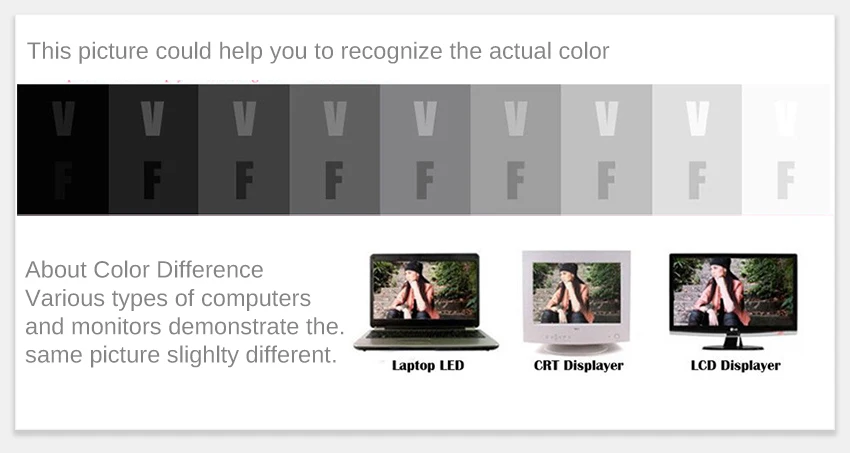 This picture could help you to recognize the actual color

V V V V V V V V V

F F F F F F F F F

About Color Difference
Various types of computers and monitors demonstrate the. same picture slighlty different.

Laptop LED

CRT Displayer

LCD Displayer